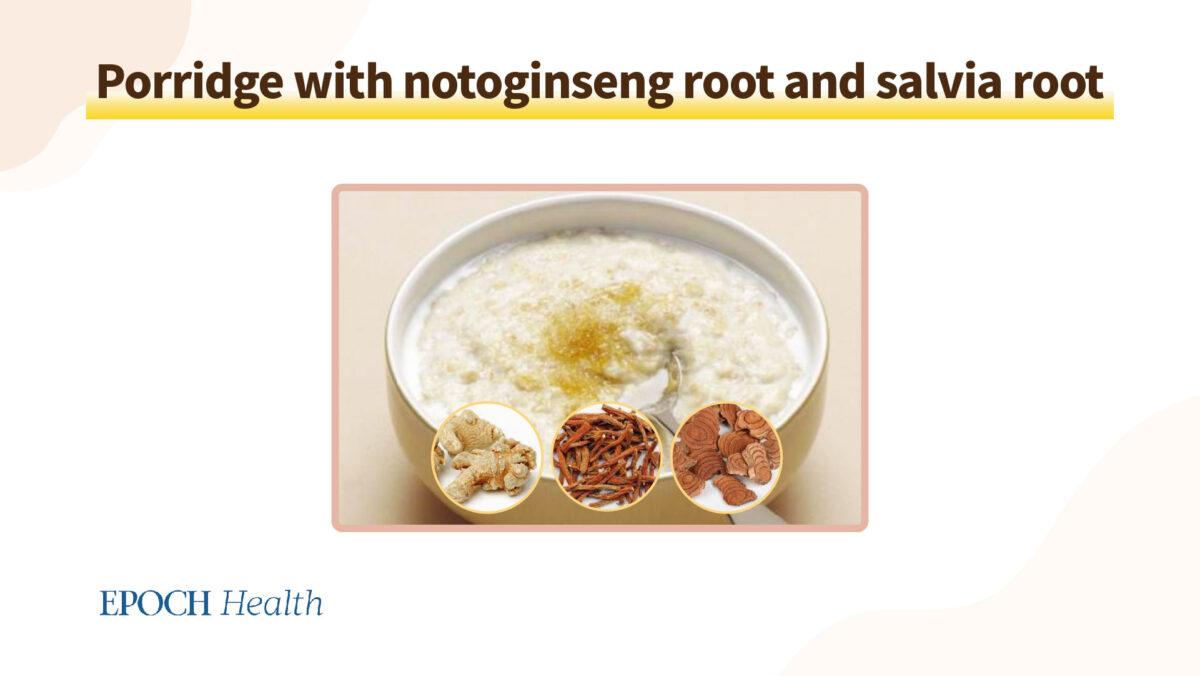 Porridge with notoginseng root and salvia root

EPOCH Health